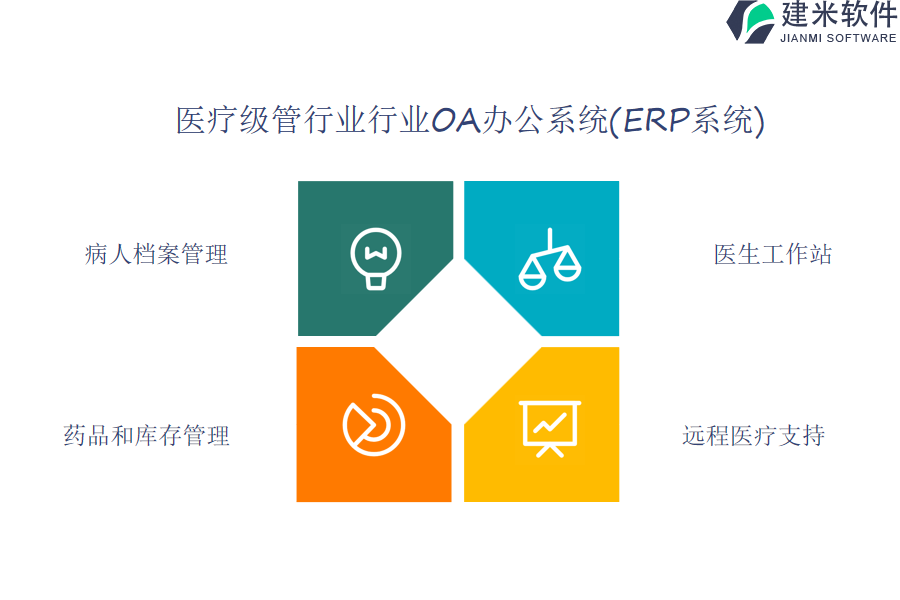 建米软件
JIANMI SOFTWARE

医疗级管行业行业OA办公系统(ERP系统)

病人档案管理

医生工作站

药品和库存管理

远程医疗支持